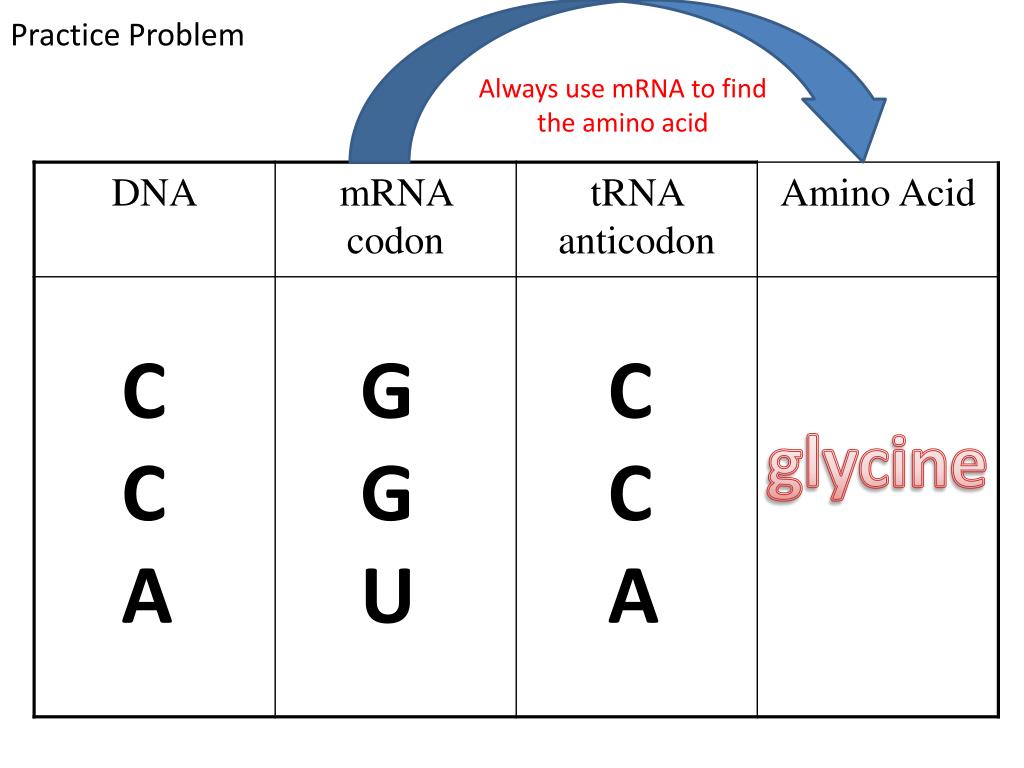 Practice Problem

Always use mRNA to find the amino acid

| DNA | mRNA codon | tRNA anticodon | Amino Acid |
|---|---|---|---|
| C C A | G G U | C C A | glycine |